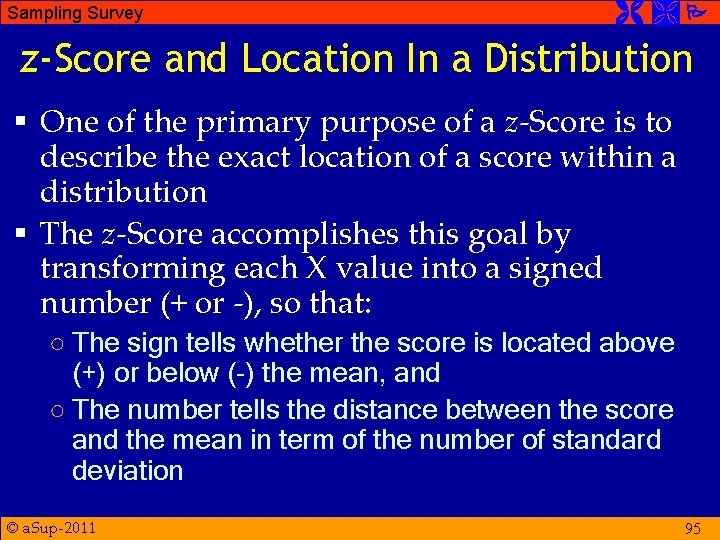 Sampling Survey

z-Score and Location In a Distribution

▪ One of the primary purpose of a z-Score is to describe the exact location of a score within a distribution

▪ The z-Score accomplishes this goal by transforming each X value into a signed number (+ or -), so that:

○ The sign tells whether the score is located above (+) or below (-) the mean, and

○ The number tells the distance between the score and the mean in term of the number of standard deviation

© aSup-2011

95